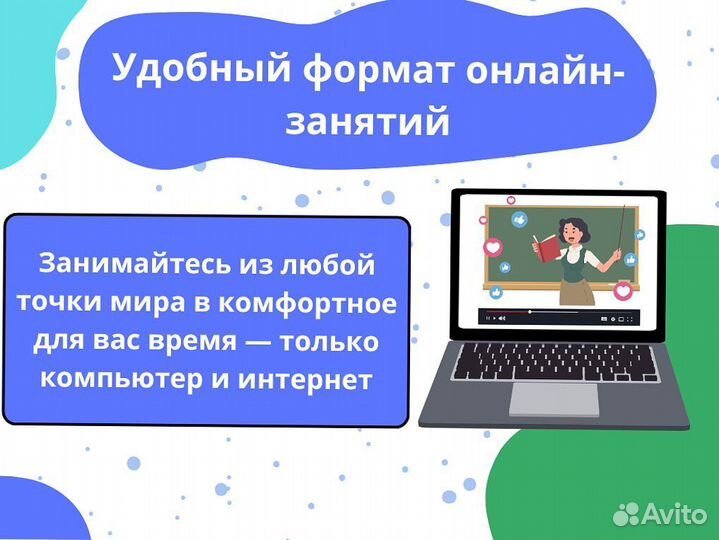 Удобный формат онлайн-занятий

Занимайтесь из любой точки мира в комфортное для вас время — только компьютер и интернет

Avito